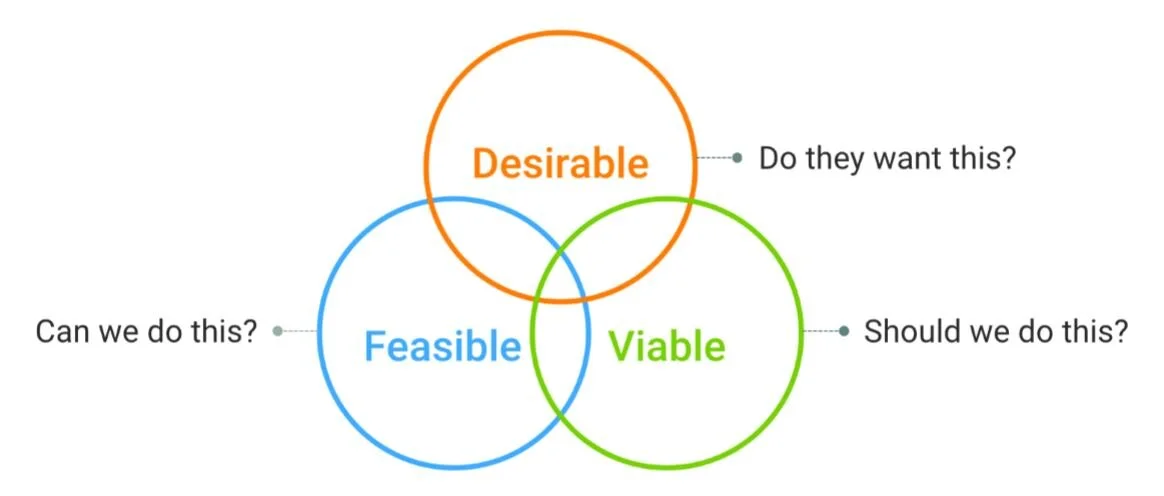 Desirable
Do they want this?
Can we do this?
Feasible
Viable
Should we do this?